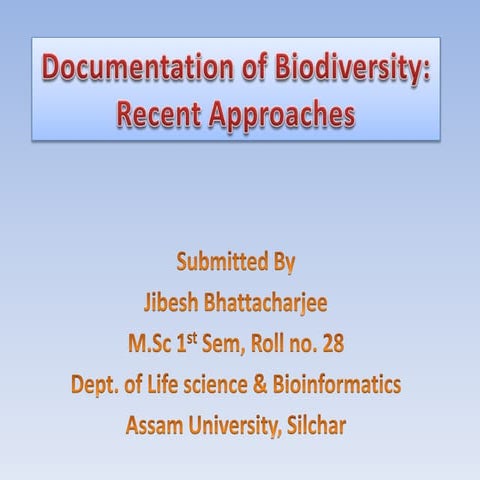 Documentation of Biodiversity: Recent Approaches

Submitted By
Jibesh Bhattacharjee
M.Sc 1$^{st}$ Sem, Roll no. 28
Dept. of Life science & Bioinformatics
Assam University, Silchar